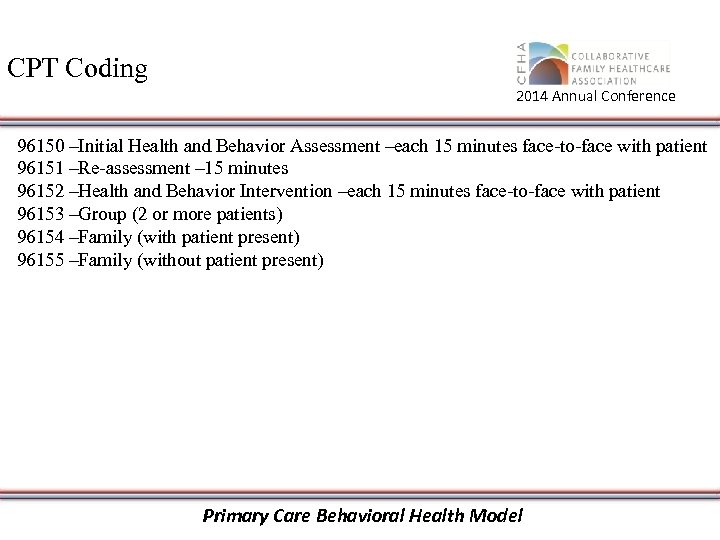 CPT Coding

CFHA COLLABORATIVE FAMILY HEALTHCARE ASSOCIATION
2014 Annual Conference

96150 –Initial Health and Behavior Assessment –each 15 minutes face-to-face with patient
96151 –Re-assessment –15 minutes
96152 –Health and Behavior Intervention –each 15 minutes face-to-face with patient
96153 –Group (2 or more patients)
96154 –Family (with patient present)
96155 –Family (without patient present)

Primary Care Behavioral Health Model